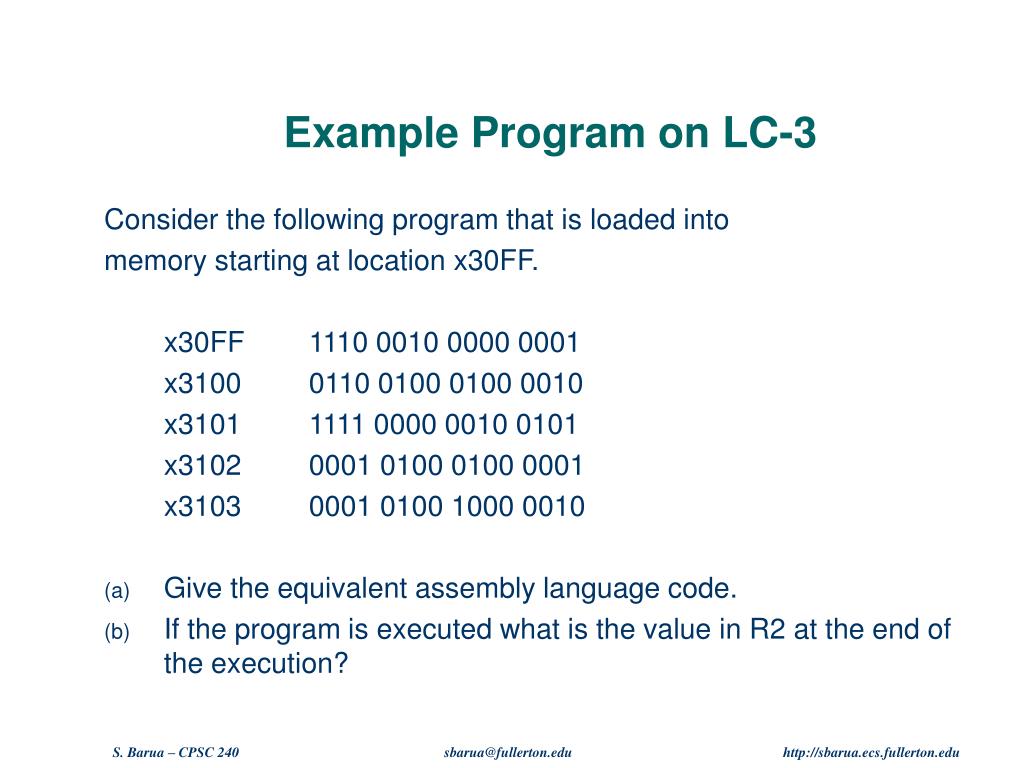 Example Program on LC-3

Consider the following program that is loaded into memory starting at location x30FF.

x30FF 1110 0010 0000 0001
x3100 0110 0100 0100 0010
x3101 1111 0000 0010 0101
x3102 0001 0100 0100 0001
x3103 0001 0100 1000 0010

(a) Give the equivalent assembly language code.
(b) If the program is executed what is the value in R2 at the end of the execution?

S. Barua – CPSC 240
sbarua@fullerton.edu
http://sbarua.ecs.fullerton.edu